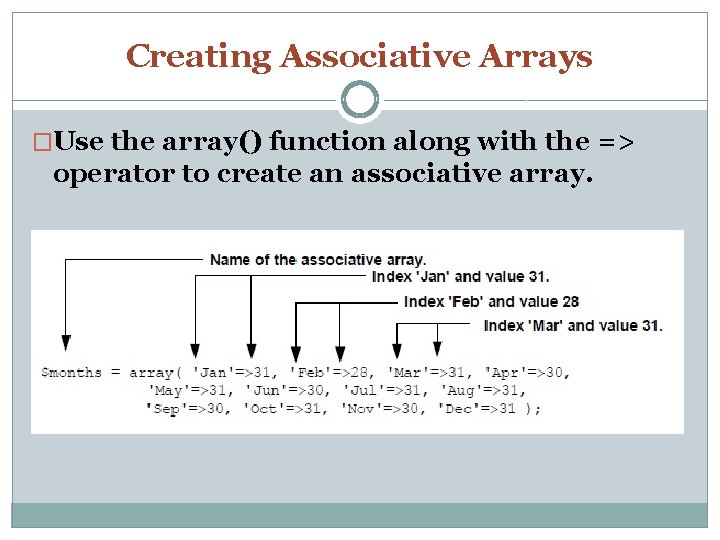 Creating Associative Arrays

□Use the array() function along with the => operator to create an associative array.

Name of the associative array.
Index 'Jan' and value 31.
Index 'Feb' and value 28
Index 'Mar' and value 31.

$months = array( 'Jan'=>31, 'Feb'=>28, 'Mar'=>31, 'Apr'=>30,
'May'=>31, 'Jun'=>30, 'Jul'=>31, 'Aug'=>31,
'Sep'=>30, 'Oct'=>31, 'Nov'=>30, 'Dec'=>31 );